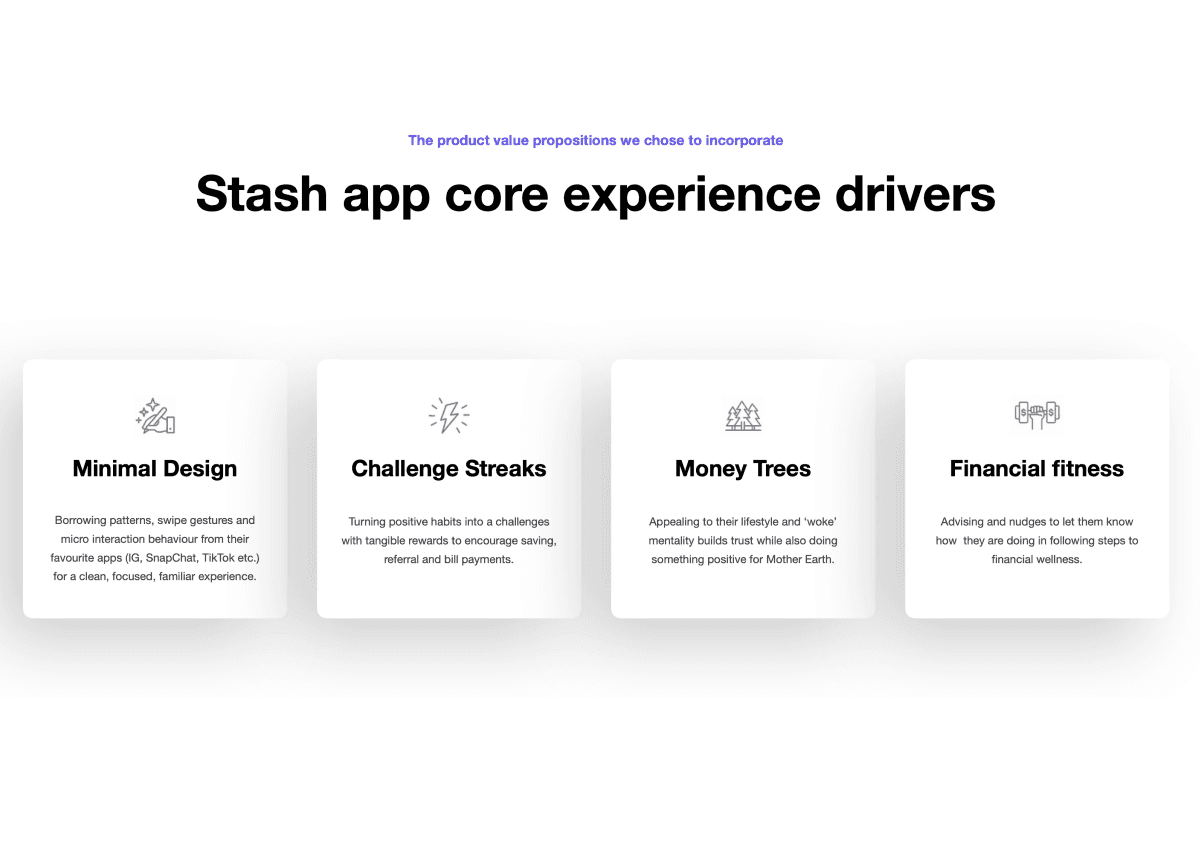 The product value propositions we chose to incorporate

Stash app core experience drivers

Minimal Design

Borrowing patterns, swipe gestures and micro interaction behaviour from their favourite apps (IG, SnapChat, TikTok etc.) for a clean, focused, familiar experience.

Challenge Streaks

Turning positive habits into a challenges with tangible rewards to encourage saving, referral and bill payments.

Money Trees

Appealing to their lifestyle and 'woke' mentality builds trust while also doing something positive for Mother Earth.

Financial fitness

Advising and nudges to let them know how they are doing in following steps to financial wellness.